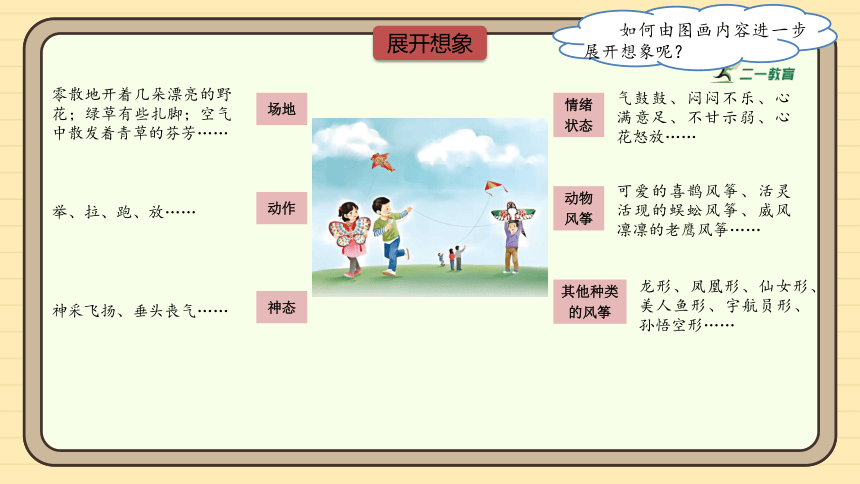 展开想象

如何由图画内容进一步展开想象呢？

二一教育

零散地开着几朵漂亮的野花；绿草有些扎脚；空气中散发着青草的芬芳……

场地

举、拉、跑、放……

动作

神采飞扬、垂头丧气……

神态

情绪状态

气鼓鼓、闷闷不乐、心满意足、不甘示弱、心花怒放……

动物风筝

可爱的喜鹊风筝、活灵活现的蜈蚣风筝、威风凛凛的老鹰风筝……

其他种类的风筝

龙形、凤凰形、仙女形、美人鱼形、宇航员形、孙悟空形……